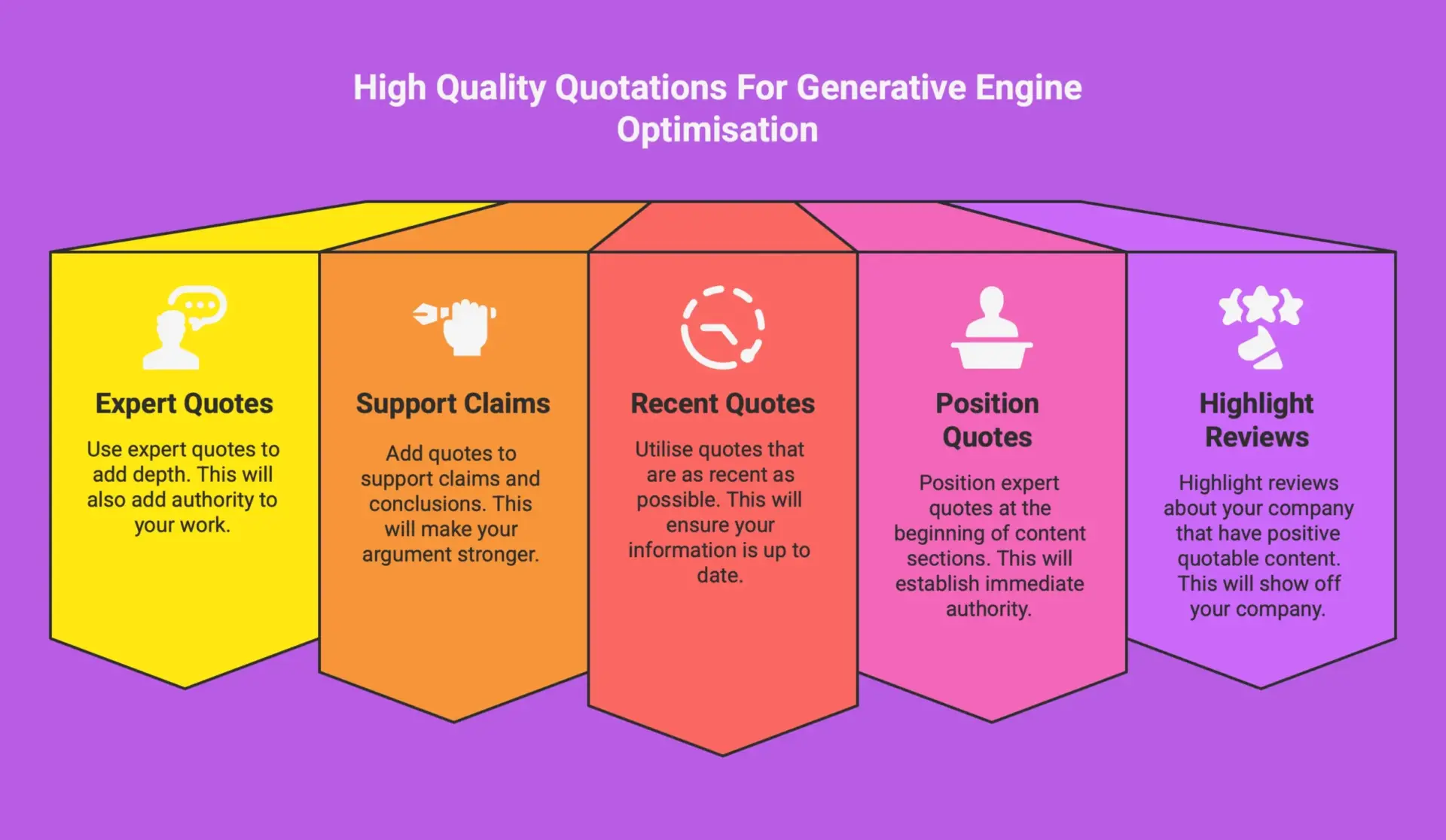 High Quality Quotations For Generative Engine Optimisation

Expert Quotes

Use expert quotes to add depth. This will also add authority to your work.

Support Claims

Add quotes to support claims and conclusions. This will make your argument stronger.

Recent Quotes

Utilise quotes that are as recent as possible. This will ensure your information is up to date.

Position Quotes

Position expert quotes at the beginning of content sections. This will establish immediate authority.

Highlight Reviews

Highlight reviews about your company that have positive quotable content. This will show off your company.